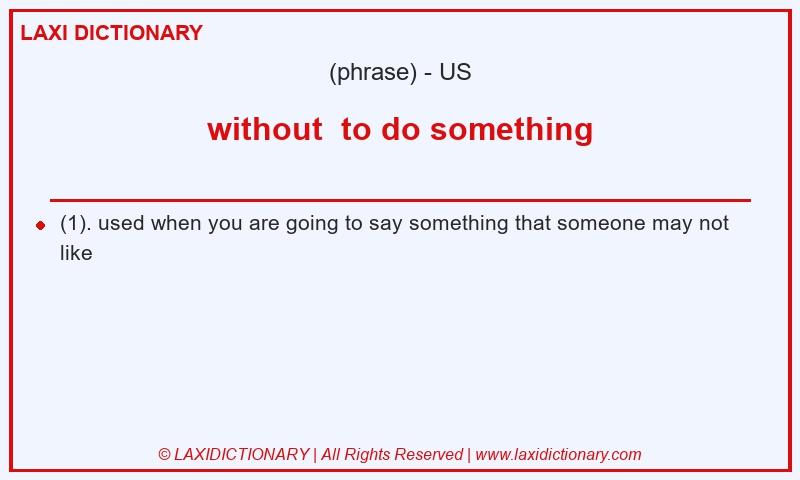 LAXI DICTIONARY

(phrase) - US

without to do something

(1). used when you are going to say something that someone may not like

© LAXIDICTIONARY | All Rights Reserved | www.laxidictionary.com